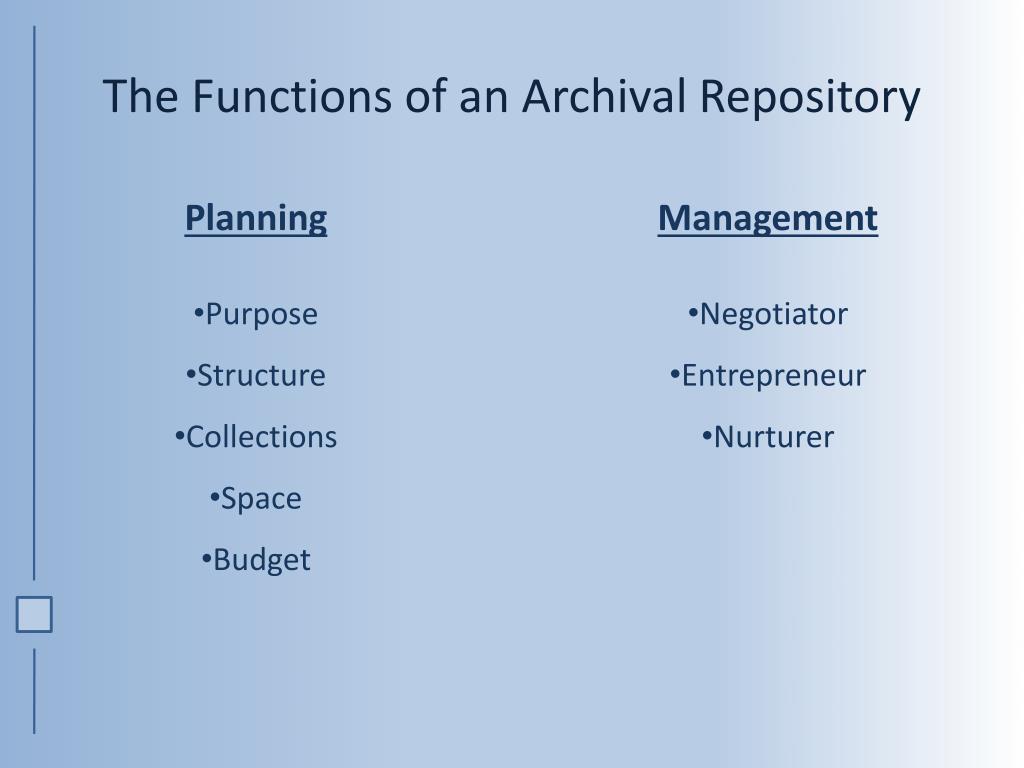 The Functions of an Archival Repository

Planning

•Purpose

•Structure

•Collections

•Space

•Budget

Management

•Negotiator

•Entrepreneur

•Nurturer